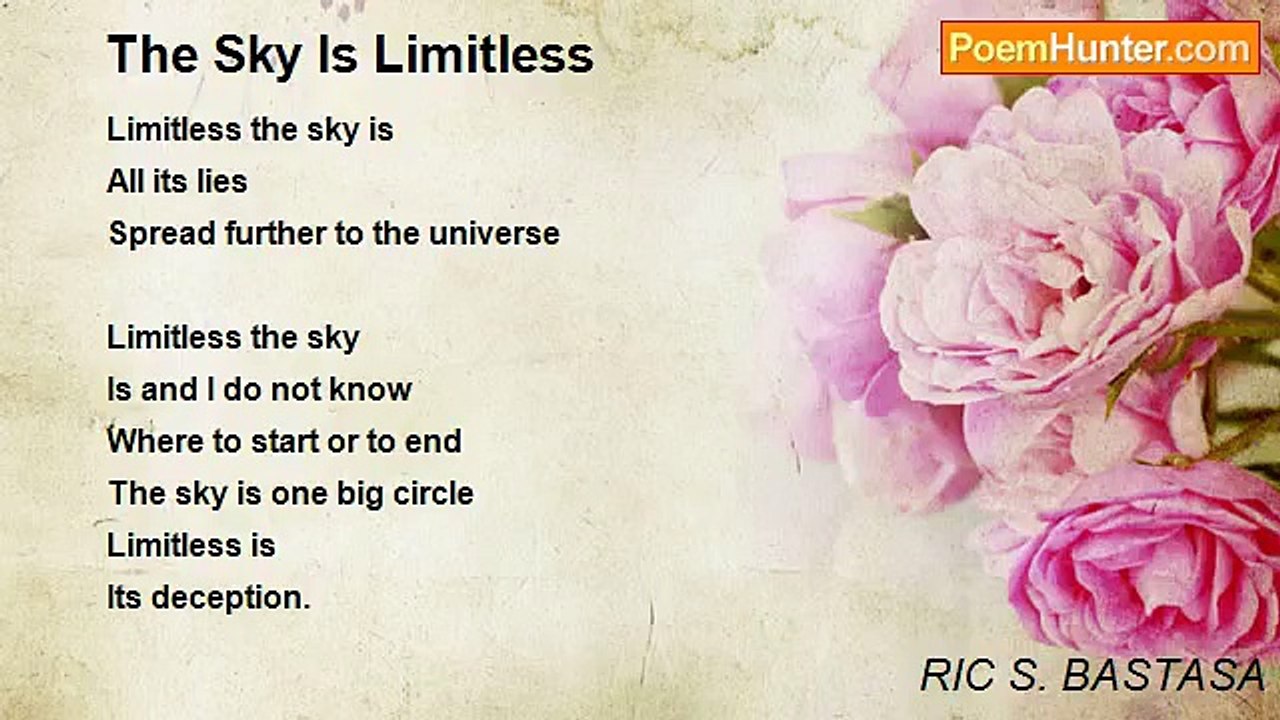 The Sky Is Limitless

PoemHunter.com

Limitless the sky is
All its lies
Spread further to the universe

Limitless the sky
Is and I do not know
Where to start or to end
The sky is one big circle
Limitless is
Its deception.

RIC S. BASTASA